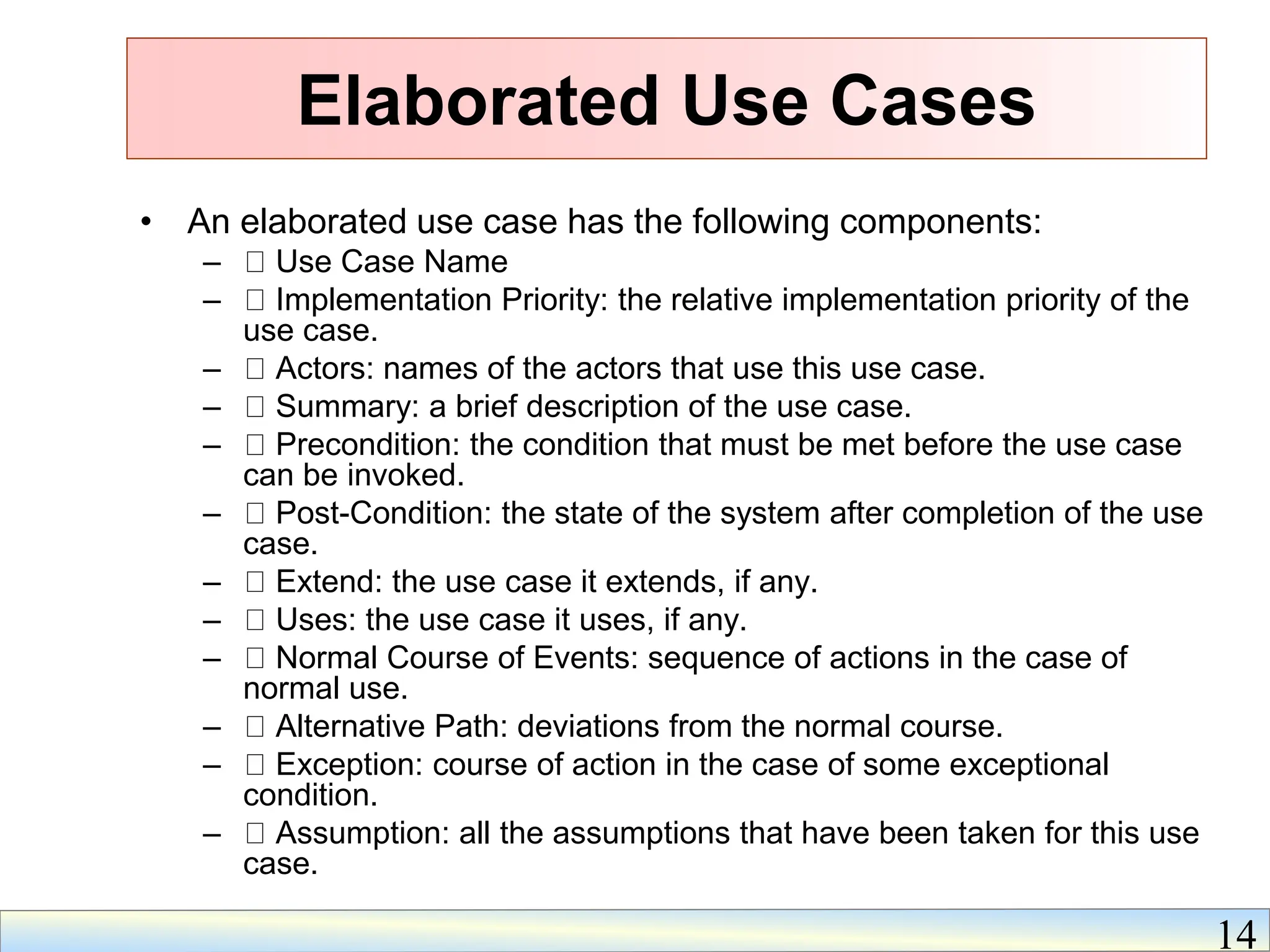 Elaborated Use Cases

• An elaborated use case has the following components:
 – □ Use Case Name
 – □ Implementation Priority: the relative implementation priority of the use case.
 – □ Actors: names of the actors that use this use case.
 – □ Summary: a brief description of the use case.
 – □ Precondition: the condition that must be met before the use case can be invoked.
 – □ Post-Condition: the state of the system after completion of the use case.
 – □ Extend: the use case it extends, if any.
 – □ Uses: the use case it uses, if any.
 – □ Normal Course of Events: sequence of actions in the case of normal use.
 – □ Alternative Path: deviations from the normal course.
 – □ Exception: course of action in the case of some exceptional condition.
 – □ Assumption: all the assumptions that have been taken for this use case.

14